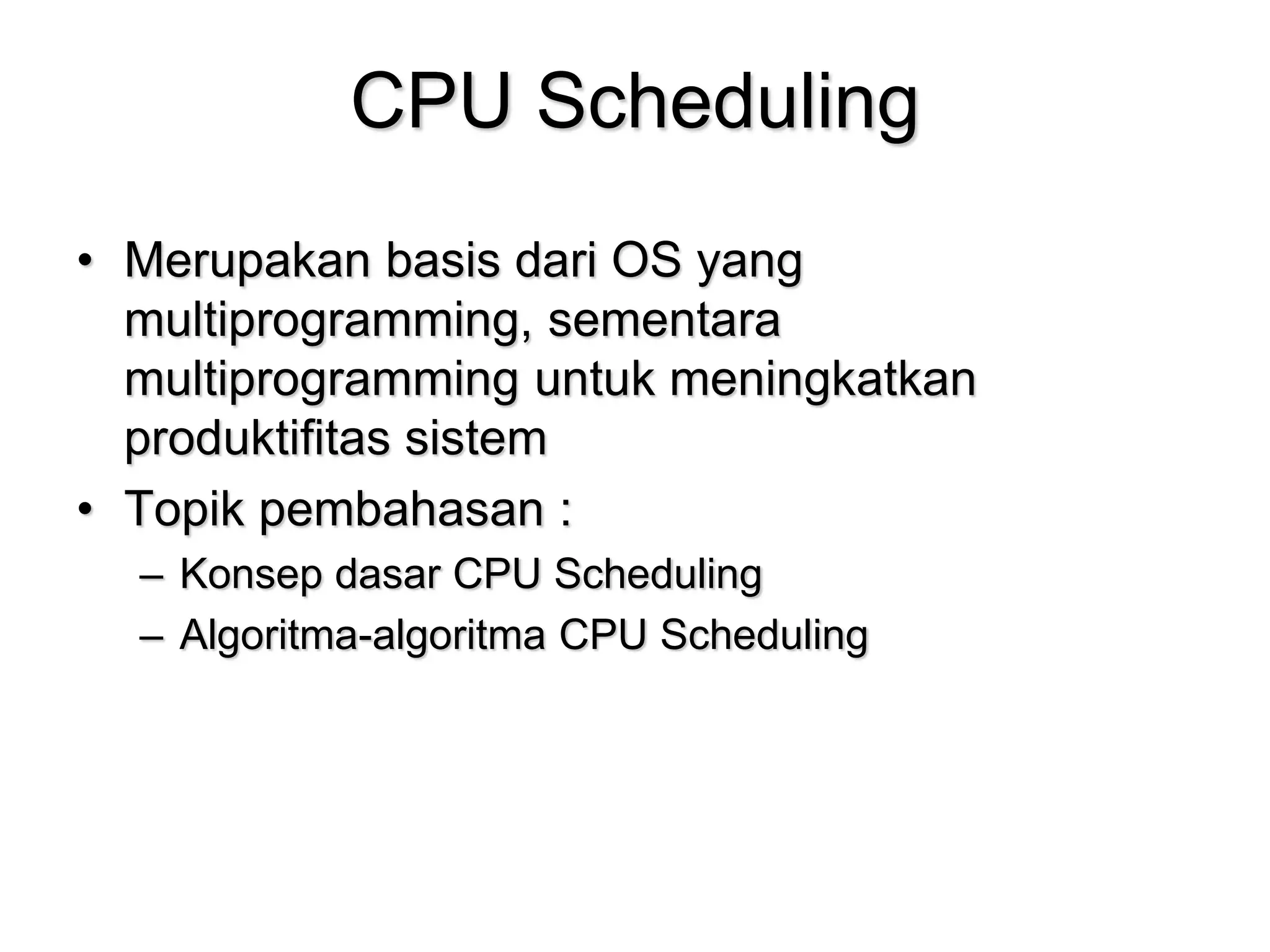 CPU Scheduling

• Merupakan basis dari OS yang multiprogramming, sementara multiprogramming untuk meningkatkan produktifitas sistem
• Topik pembahasan :
  – Konsep dasar CPU Scheduling
  – Algoritma-algoritma CPU Scheduling